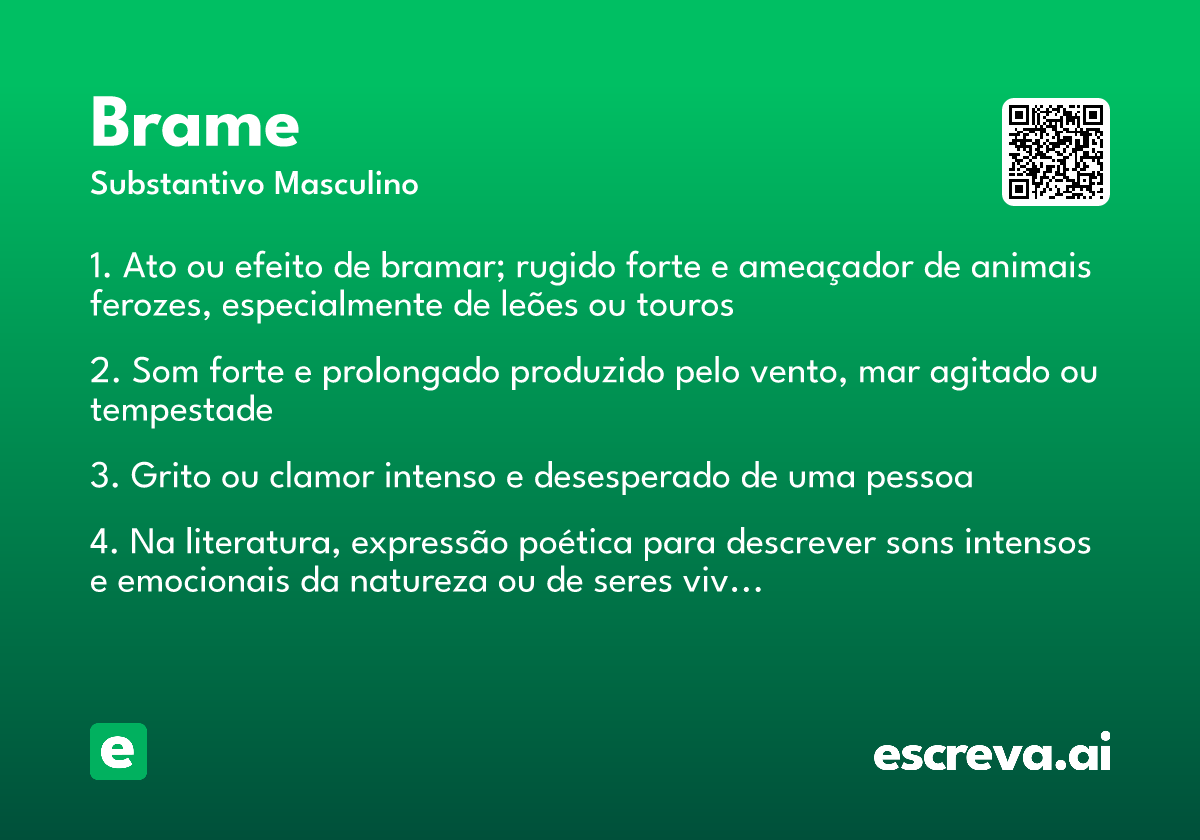 Brame
Substantivo Masculino

1. Ato ou efeito de bramar; rugido forte e ameaçador de animais ferozes, especialmente de leões ou touros

2. Som forte e prolongado produzido pelo vento, mar agitado ou tempestade

3. Grito ou clamor intenso e desesperado de uma pessoa

4. Na literatura, expressão poética para descrever sons intensos e emocionais da natureza ou de seres viv…

e

escreva.ai